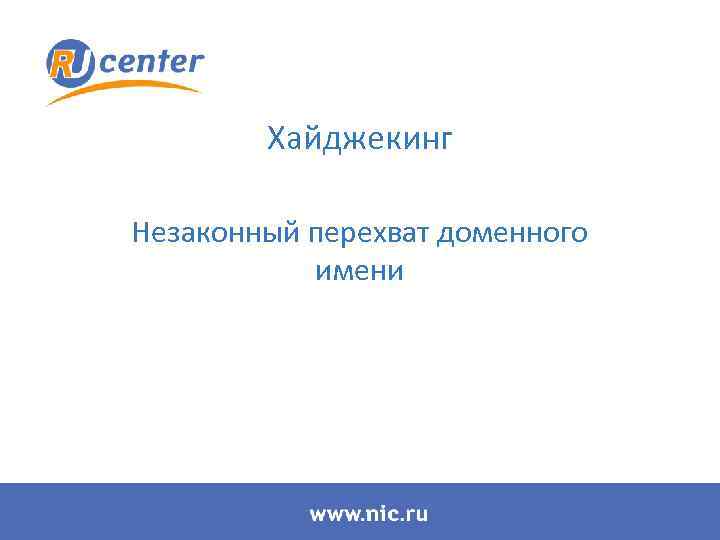 RU center

Хайджекинг

Незаконный перехват доменного имени

www.nic.ru